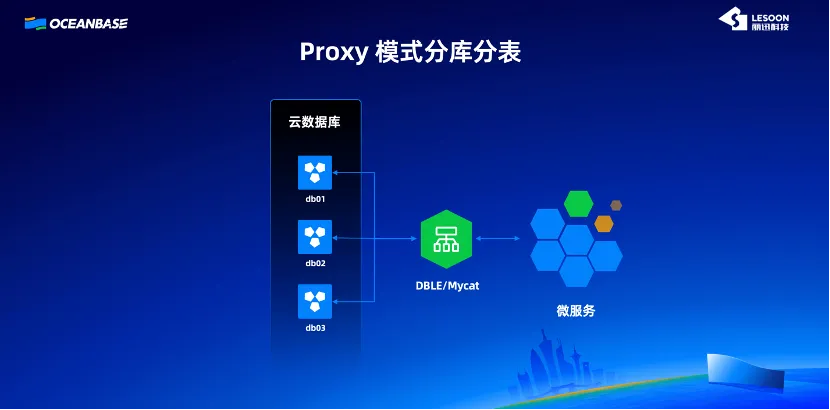 OCEANBASE

LESOON 丽迅科技

Proxy 模式分库分表

云数据库

db01

db02

db03

DBLE/Mycat

微服务